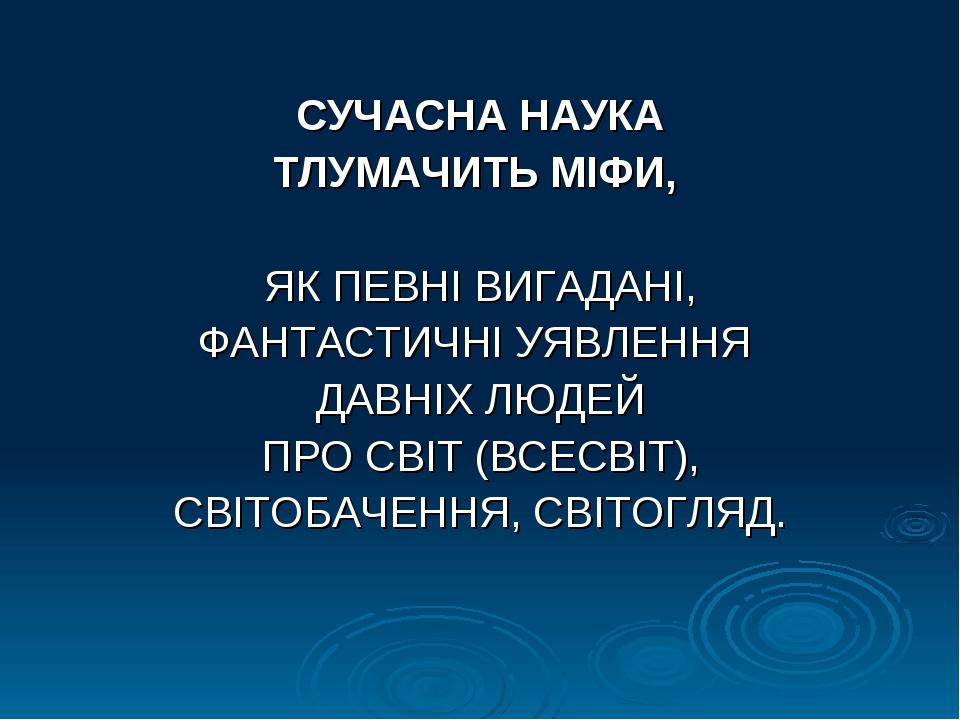 СУЧАСНА НАУКА ТЛУМАЧИТЬ МІФИ,

ЯК ПЕВНІ ВИГАДАНІ, ФАНТАСТИЧНІ УЯВЛЕННЯ ДАВНІХ ЛЮДЕЙ ПРО СВІТ (ВСЕСВІТ), СВІТОБАЧЕННЯ, СВІТОГЛЯД.